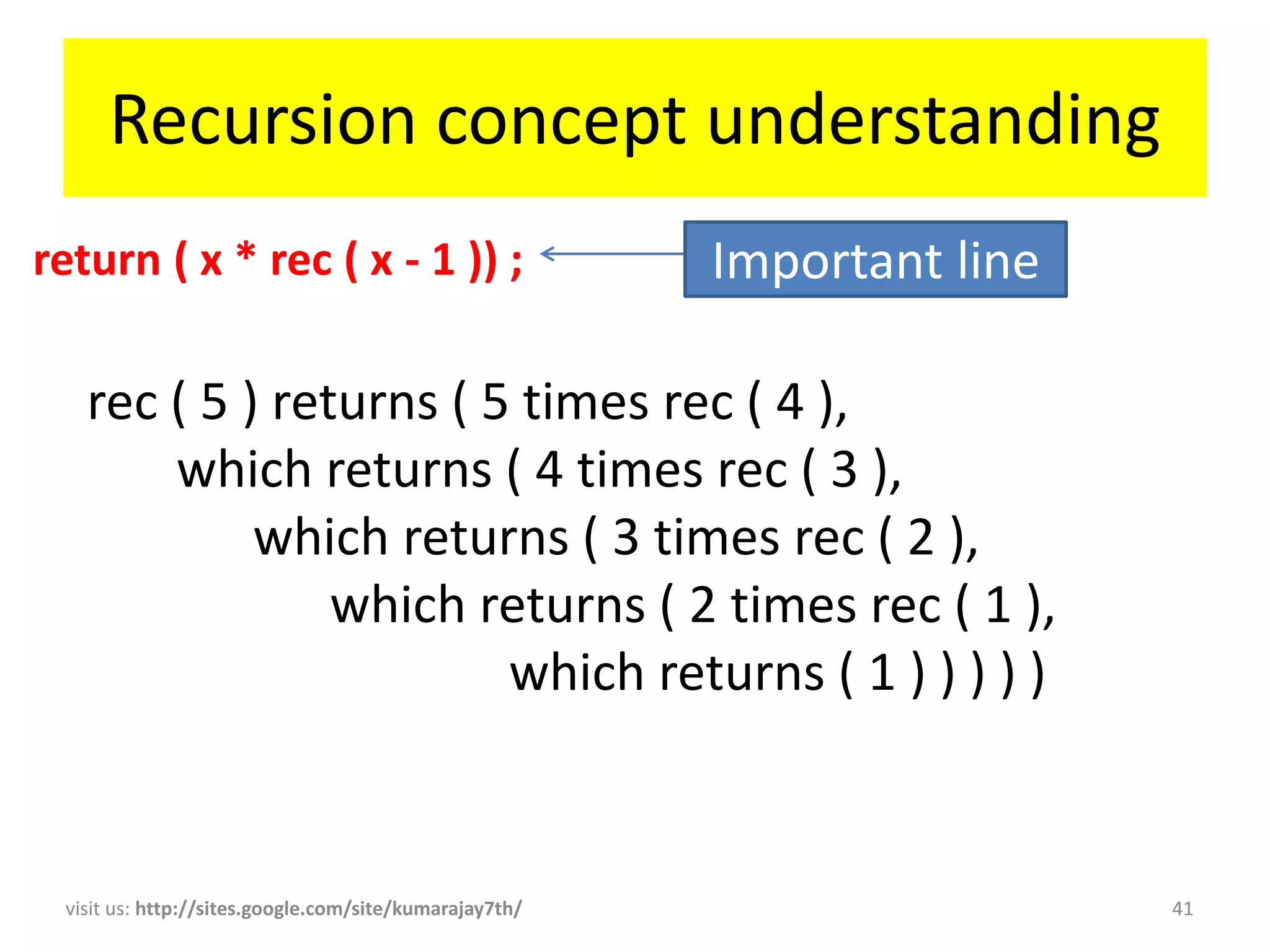 Recursion concept understanding

return ( x * rec ( x - 1 )) ;

Important line

rec ( 5 ) returns ( 5 times rec ( 4 ),
which returns ( 4 times rec ( 3 ),
which returns ( 3 times rec ( 2 ),
which returns ( 2 times rec ( 1 ),
which returns ( 1 ) ) ) ) )

visit us: http://sites.google.com/site/kumarajay7th/

41